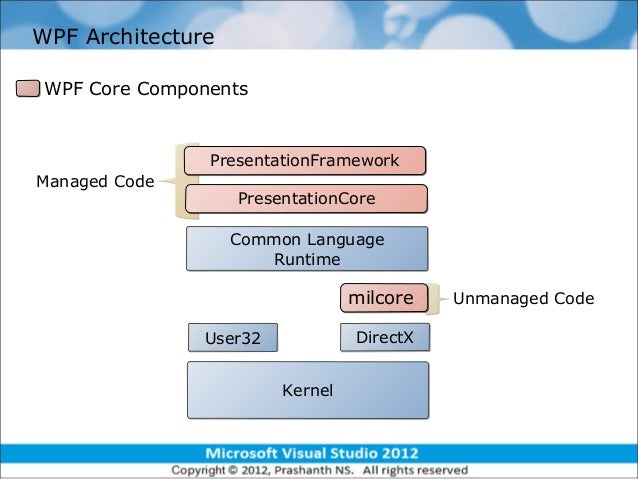 WPF Architecture

WPF Core Components

Managed Code

PresentationFramework

PresentationCore

Common Language Runtime

milcore

Unmanaged Code

User32

DirectX

Kernel

Microsoft Visual Studio 2012

Copyright © 2012, Prashanth NS. All rights reserved